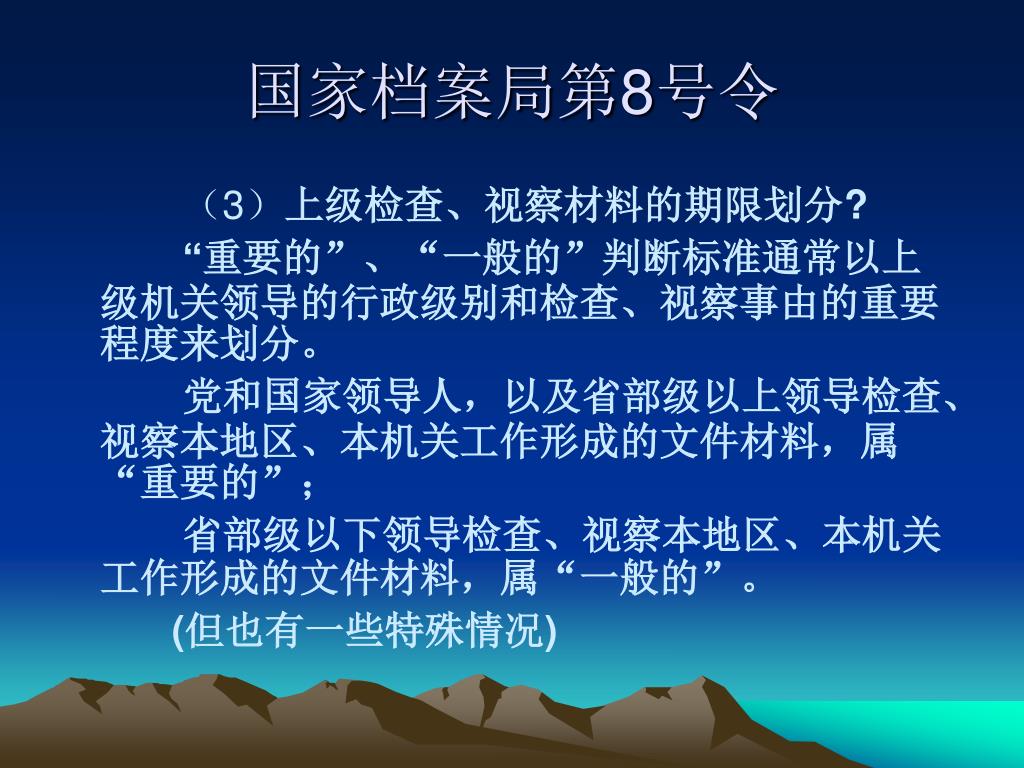 国家档案局第8号令

（3）上级检查、视察材料的期限划分?

“重要的”、“一般的”判断标准通常以上级机关领导的行政级别和检查、视察事由的重要程度来划分。

党和国家领导人，以及省部级以上领导检查、视察本地区、本机关工作形成的文件材料，属“重要的”；

省部级以下领导检查、视察本地区、本机关工作形成的文件材料，属“一般的”。

(但也有一些特殊情况)